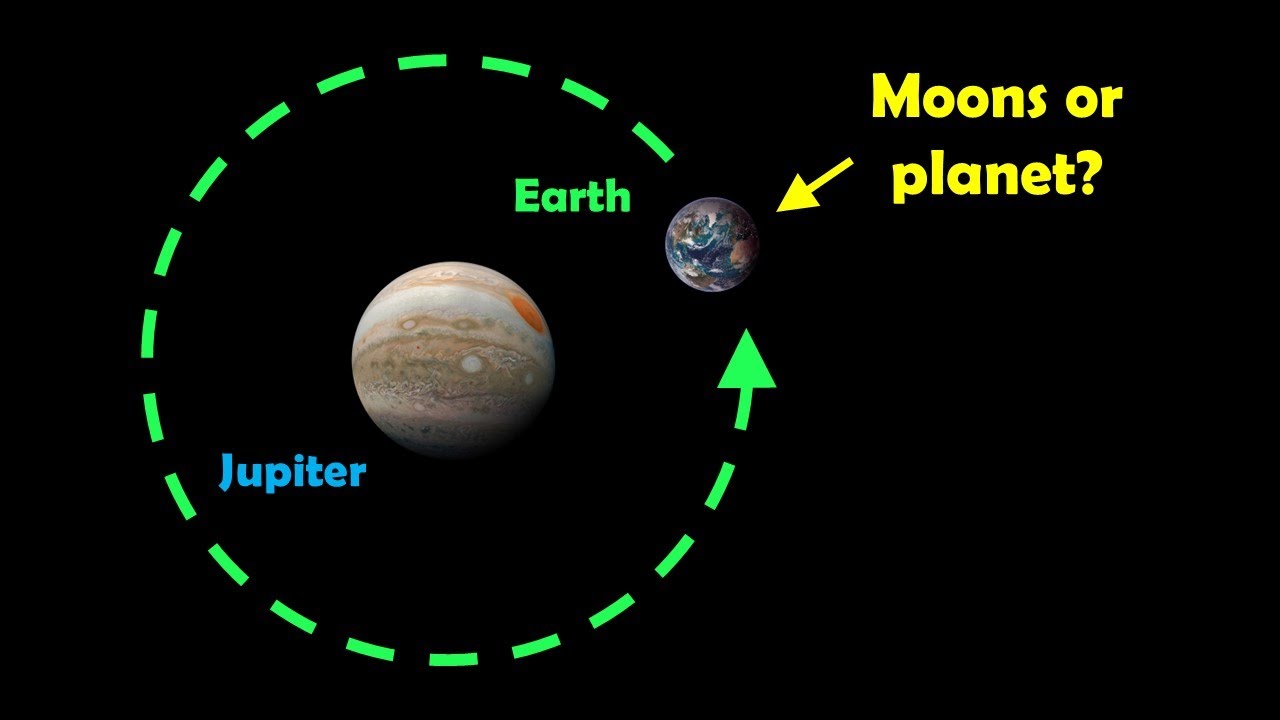 Moons or planet?

Earth

Jupiter